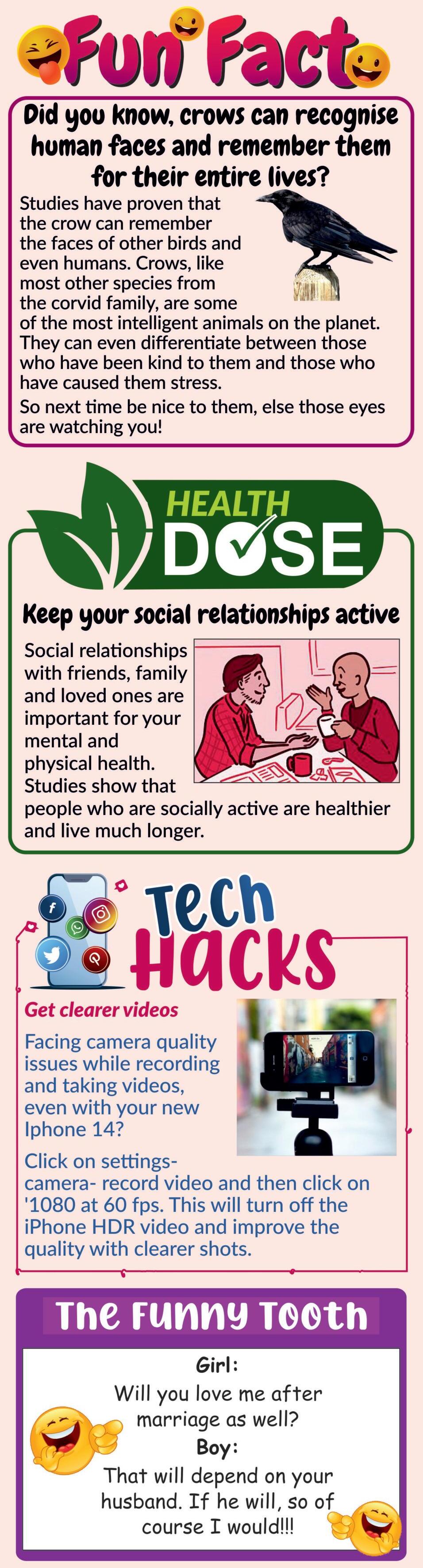 Fun Fact

Did you know, crows can recognise human faces and remember them for their entire lives?

Studies have proven that the crow can remember the faces of other birds and even humans. Crows, like most other species from the corvid family, are some of the most intelligent animals on the planet. They can even differentiate between those who have been kind to them and those who have caused them stress.

So next time be nice to them, else those eyes are watching you!

HEALTH DOSE

Keep your social relationships active

Social relationships with friends, family and loved ones are important for your mental and physical health. Studies show that people who are socially active are healthier and live much longer.

Tech Hacks

Get clearer videos

Facing camera quality issues while recording and taking videos, even with your new Iphone 14?

Click on settings- camera- record video and then click on '1080 at 60 fps. This will turn off the iPhone HDR video and improve the quality with clearer shots.

The Funny Tooth

Girl:
Will you love me after marriage as well?
Boy:
That will depend on your husband. If he will, so of course I would!!!